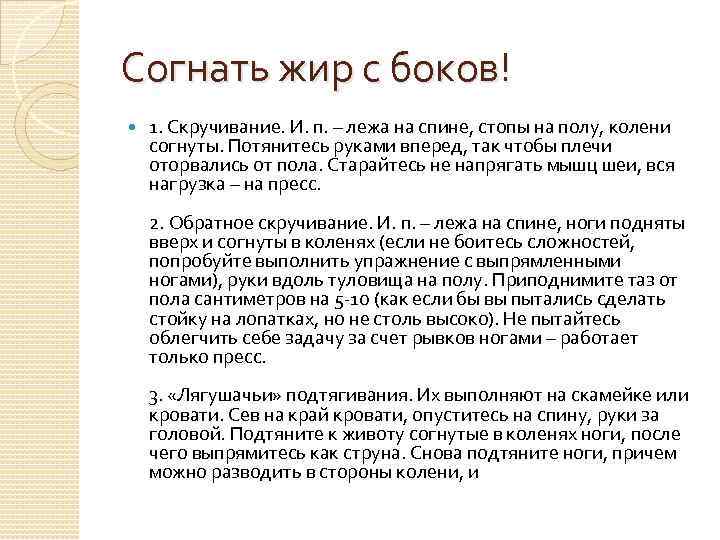 Согнать жир с боков!

1. Скручивание. И. п. – лежа на спине, стопы на полу, колени согнуты. Потянитесь руками вперед, так чтобы плечи оторвались от пола. Старайтесь не напрягать мышц шеи, вся нагрузка – на пресс.

2. Обратное скручивание. И. п. – лежа на спине, ноги подняты вверх и согнуты в коленях (если не боитесь сложностей, попробуйте выполнить упражнение с выпрямленными ногами), руки вдоль туловища на полу. Приподнимите таз от пола сантиметров на 5-10 (как если бы вы пытались сделать стойку на лопатках, но не столь высоко). Не пытайтесь облегчить себе задачу за счет рывков ногами – работает только пресс.

3. «Лягушачьи» подтягивания. Их выполняют на скамейке или кровати. Сев на край кровати, опуститесь на спину, руки за головой. Подтяните к животу согнутые в коленях ноги, после чего выпрямитесь как струна. Снова подтяните ноги, причем можно разводить в стороны колени, и